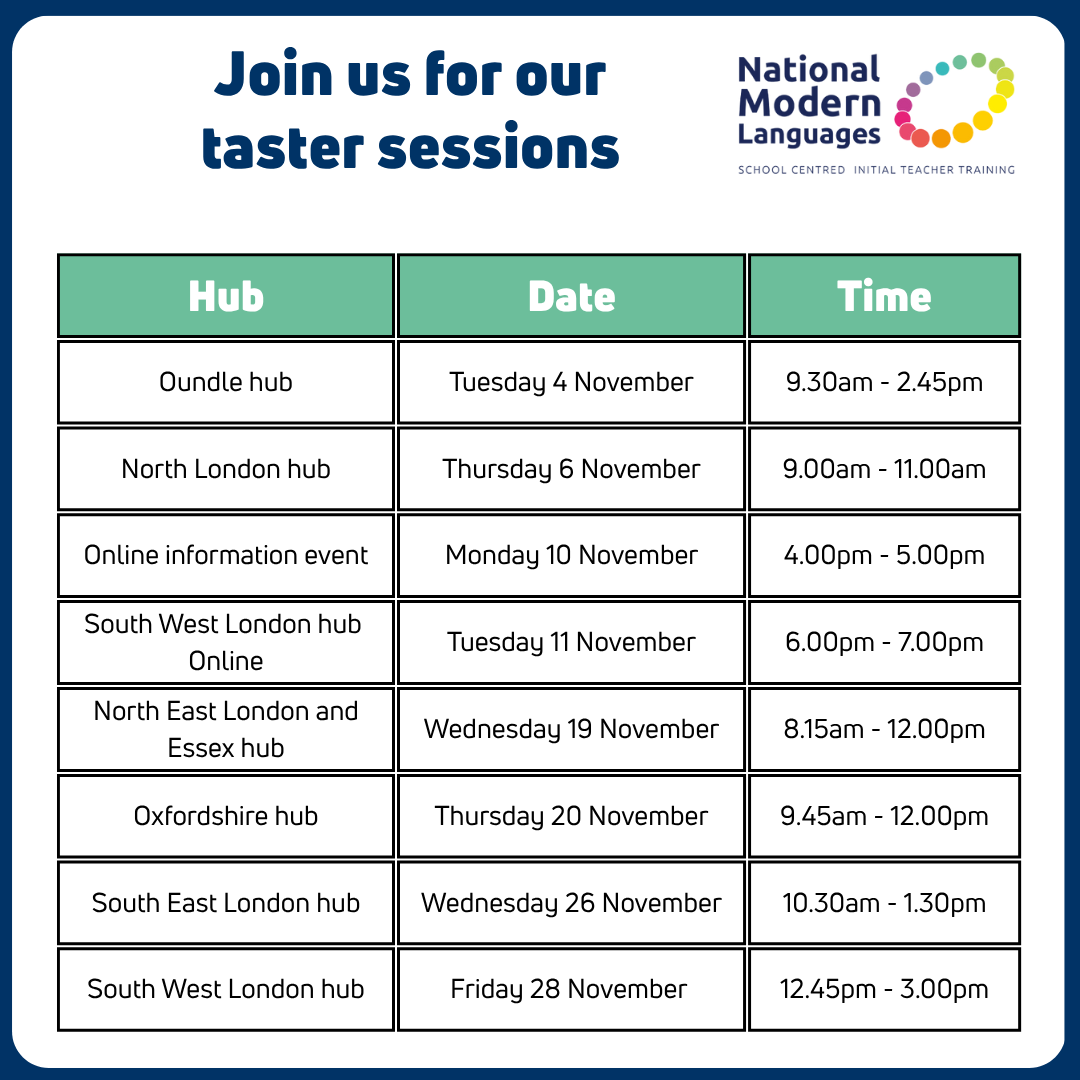 Join us for our taster sessions

National Modern Languages
SCHOOL CENTRED INITIAL TEACHER TRAINING

| Hub | Date | Time |
|---|---|---|
| Oundle hub | Tuesday 4 November | 9.30am - 2.45pm |
| North London hub | Thursday 6 November | 9.00am - 11.00am |
| Online information event | Monday 10 November | 4.00pm - 5.00pm |
| South West London hub Online | Tuesday 11 November | 6.00pm - 7.00pm |
| North East London and Essex hub | Wednesday 19 November | 8.15am - 12.00pm |
| Oxfordshire hub | Thursday 20 November | 9.45am - 12.00pm |
| South East London hub | Wednesday 26 November | 10.30am - 1.30pm |
| South West London hub | Friday 28 November | 12.45pm - 3.00pm |